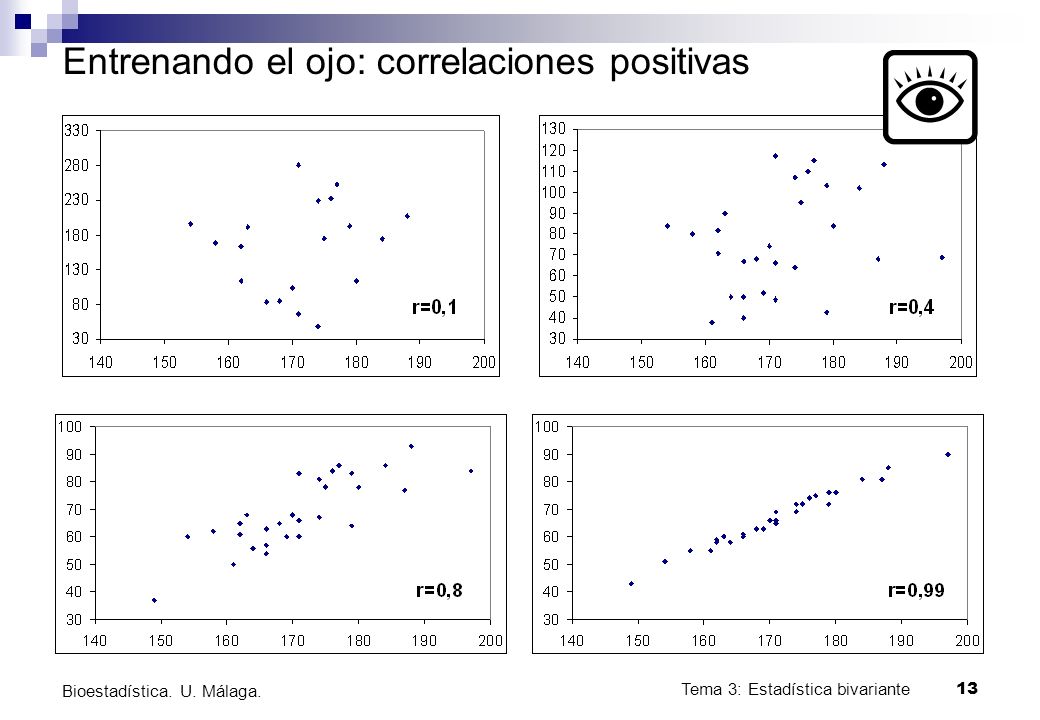 Entrenando el ojo: correlaciones positivas

330
280
230
180
130
80
30
140 150 160 170 180 190 200
r=0,1

130
120
110
100
90
80
70
60
50
40
30
140 150 160 170 180 190 200
r=0,4

100
90
80
70
60
50
40
30
140 150 160 170 180 190 200
r=0,8

100
90
80
70
60
50
40
30
140 150 160 170 180 190 200
r=0,99

Bioestadística. U. Málaga.

Tema 3: Estadística bivariante 13